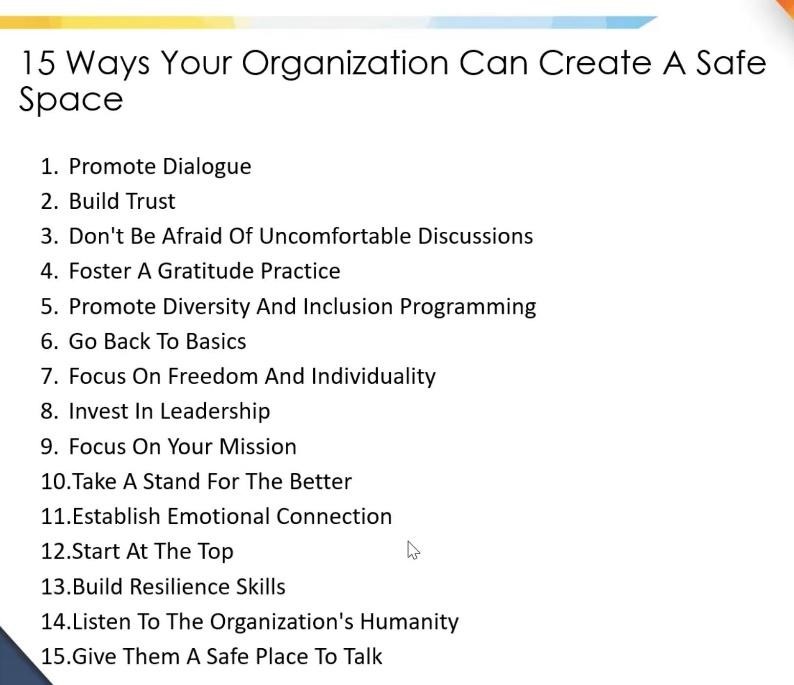 15 Ways Your Organization Can Create A Safe Space

1. Promote Dialogue
2. Build Trust
3. Don't Be Afraid Of Uncomfortable Discussions
4. Foster A Gratitude Practice
5. Promote Diversity And Inclusion Programming
6. Go Back To Basics
7. Focus On Freedom And Individuality
8. Invest In Leadership
9. Focus On Your Mission
10.Take A Stand For The Better
11.Establish Emotional Connection
12.Start At The Top
13.Build Resilience Skills
14.Listen To The Organization's Humanity
15.Give Them A Safe Place To Talk